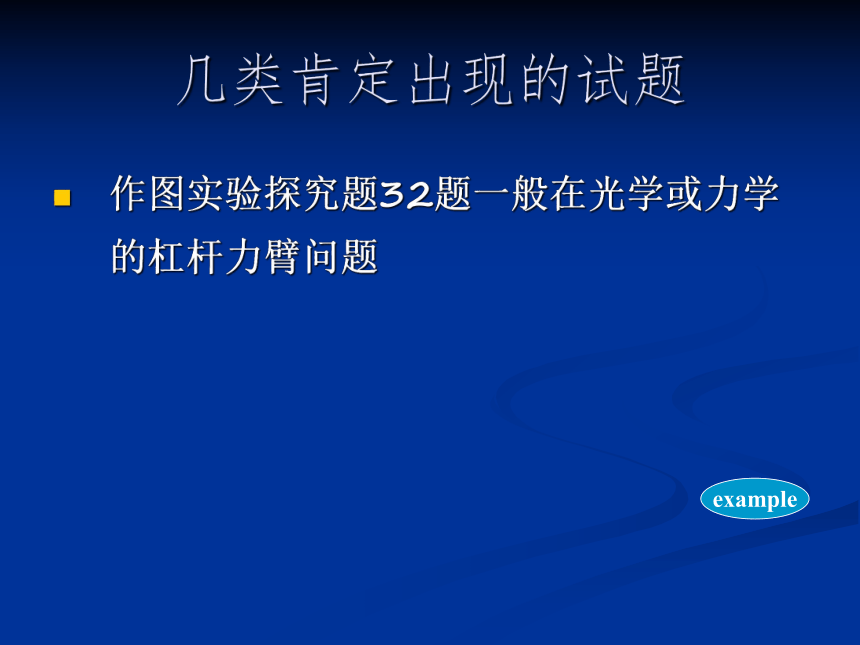 几类肯定出现的试题

作图实验探究题32题一般在光学或力学的杠杆力臂问题

example